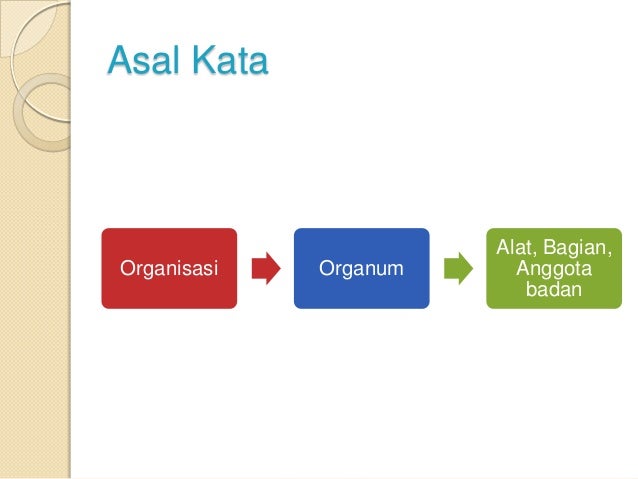 Asal Kata

Organisasi

Organum

Alat, Bagian, Anggota badan